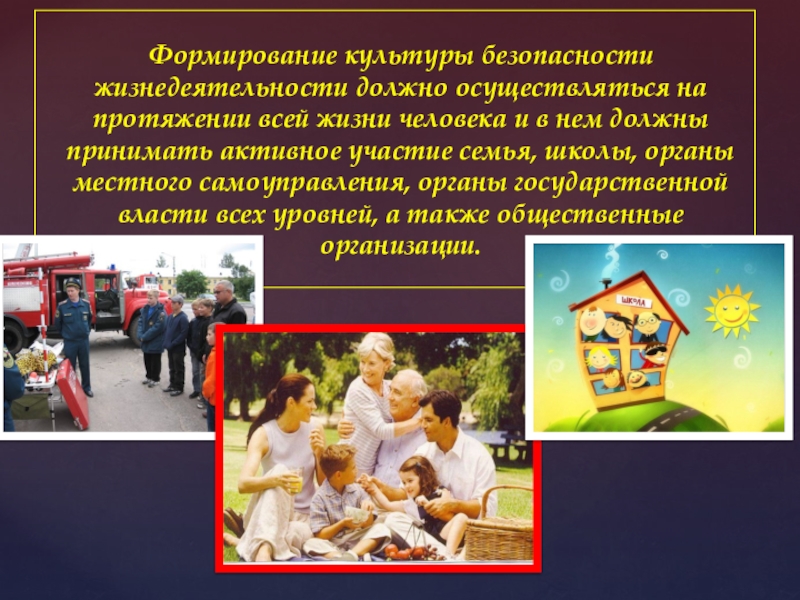 Формирование культуры безопасности жизнедеятельности должно осуществляться на протяжении всей жизни человека и в нем должны принимать активное участие семья, школы, органы местного самоуправления, органы государственной власти всех уровней, а также общественные организации.

ШКОЛА